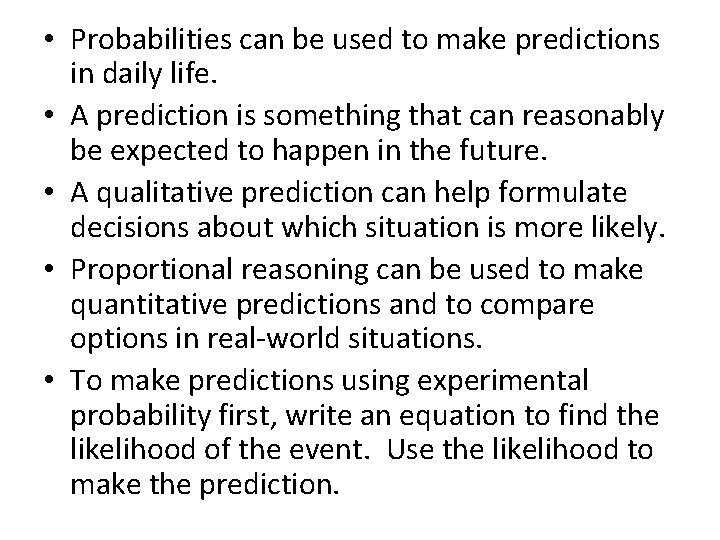 • Probabilities can be used to make predictions in daily life.
• A prediction is something that can reasonably be expected to happen in the future.
• A qualitative prediction can help formulate decisions about which situation is more likely.
• Proportional reasoning can be used to make quantitative predictions and to compare options in real-world situations.
• To make predictions using experimental probability first, write an equation to find the likelihood of the event. Use the likelihood to make the prediction.